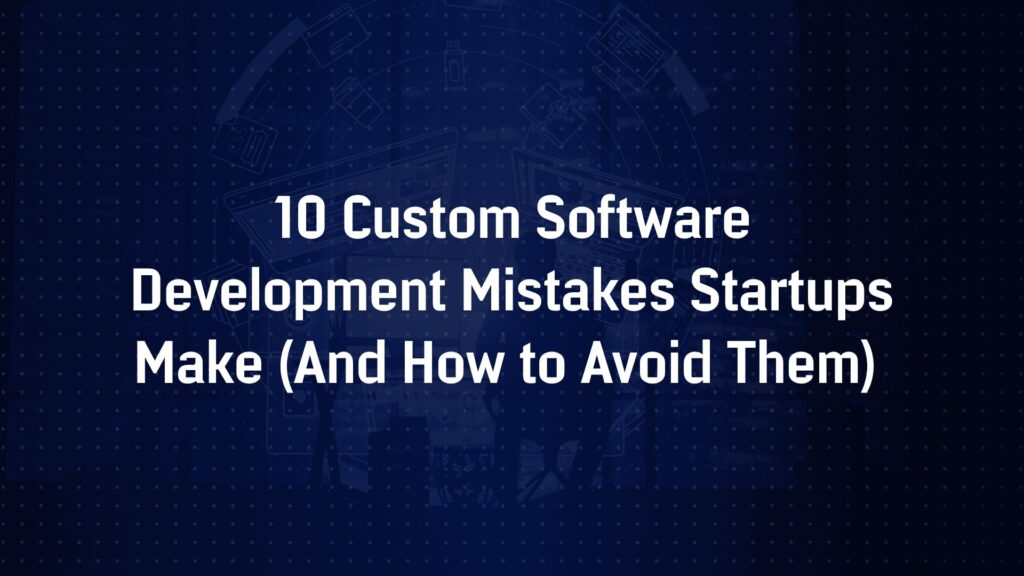 10 Custom Software Development Mistakes Startups Make (And How to Avoid Them)